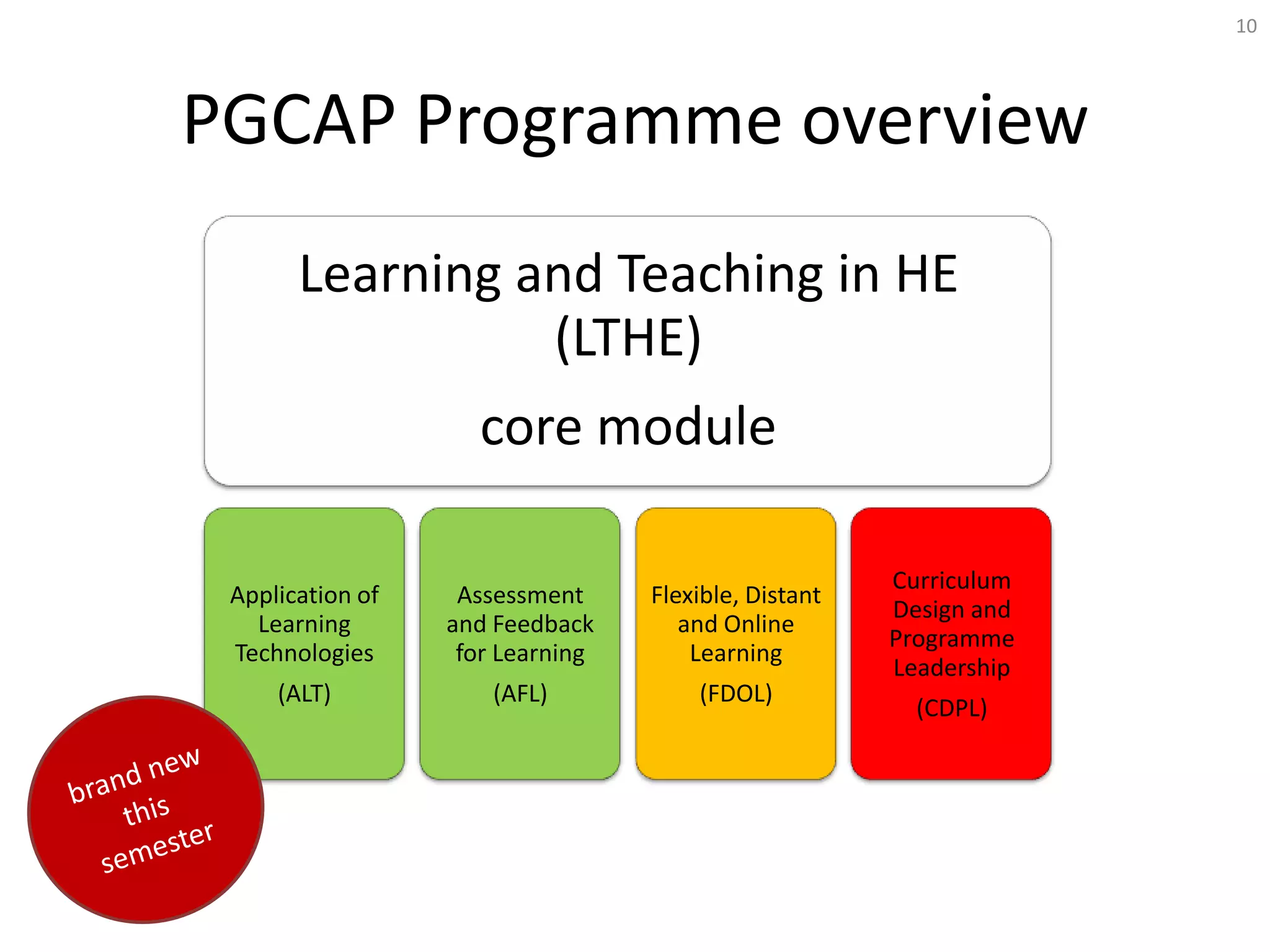 10

PGCAP Programme overview

Learning and Teaching in HE (LTHE)

core module

Application of Learning Technologies

(ALT)

Assessment and Feedback for Learning

(AFL)

Flexible, Distant and Online Learning

(FDOL)

Curriculum Design and Programme Leadership

(CDPL)

brand new this semester